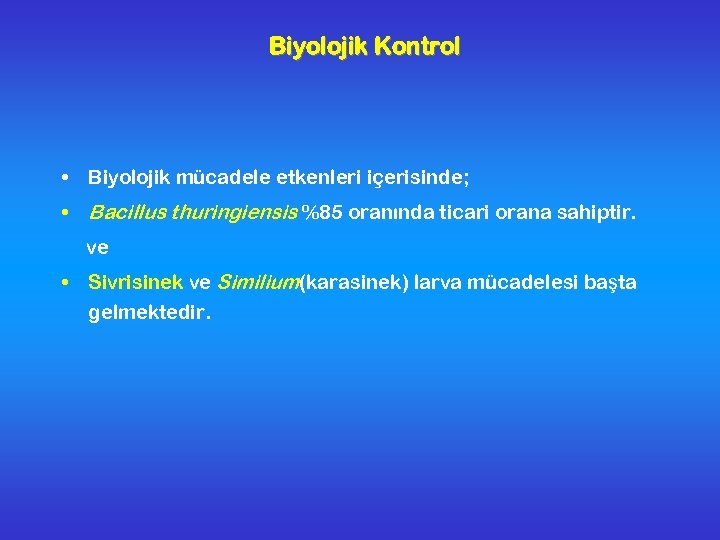 Biyolojik Kontrol

• Biyolojik mücadele etkenleri içerisinde;

• Bacillus thuringiensis %85 oranında ticari orana sahiptir.

ve

• Sivrisinek ve Similium(karasinek) larva mücadelesi başta gelmektedir.